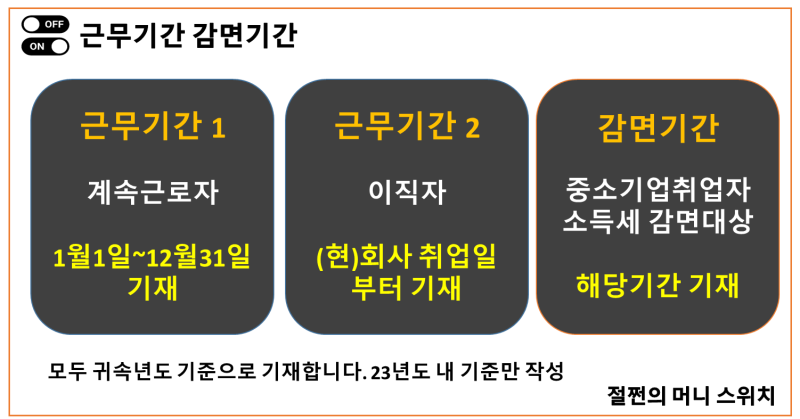 OFF
ON
근무기간 감면기간

근무기간 1

계속근로자

1월1일~12월31일 기재

근무기간 2

이직자

(현)회사 취업일 부터 기재

감면기간

중소기업취업자 소득세 감면대상

해당기간 기재

모두 귀속년도 기준으로 기재합니다. 23년도 내 기준만 작성

절쩐의 머니 스위치